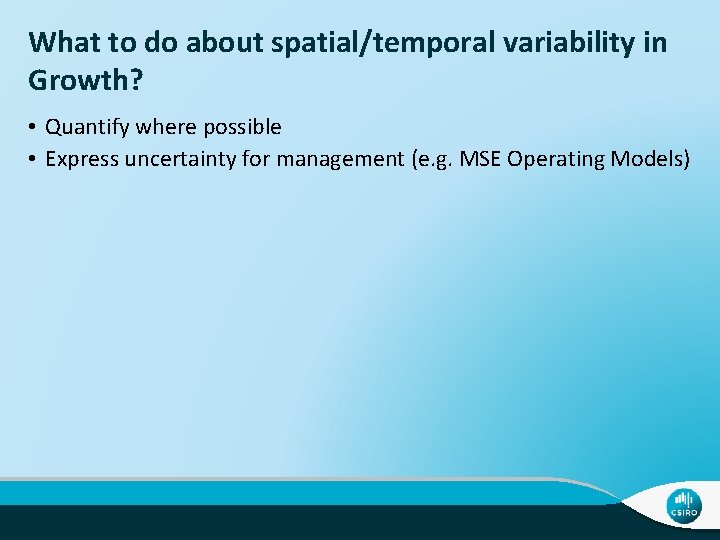 What to do about spatial/temporal variability in Growth?

• Quantify where possible
• Express uncertainty for management (e.g. MSE Operating Models)

CSIRO